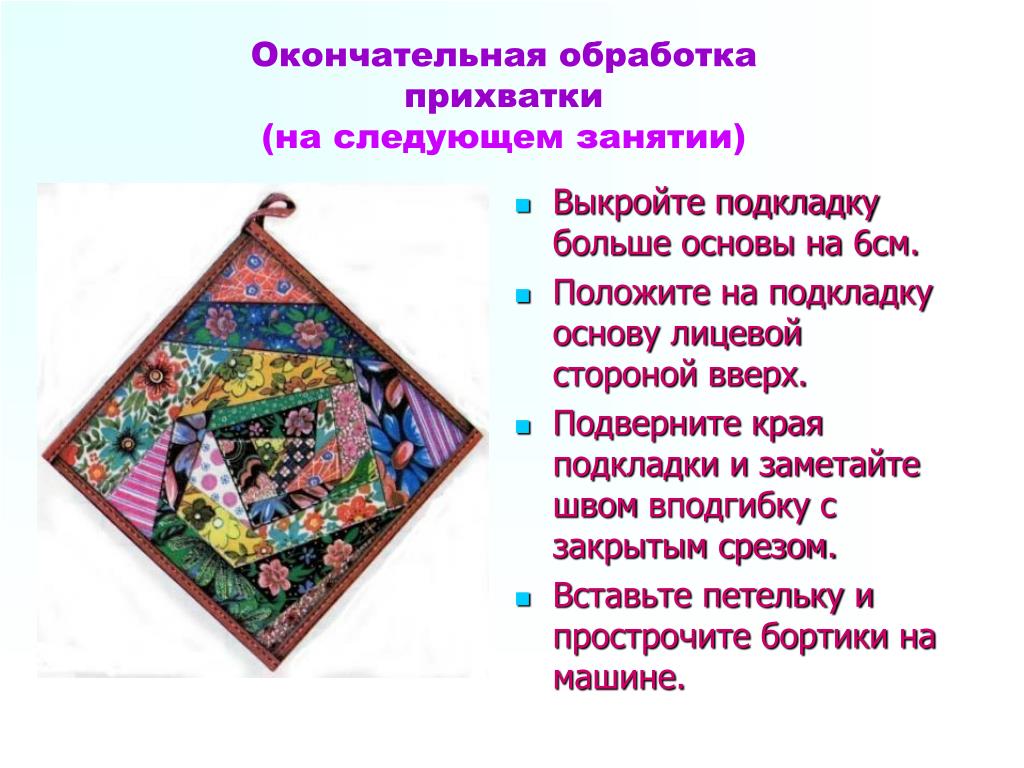 Окончательная обработка прихватки
(на следующем занятии)

- Выкройте подкладку больше основы на 6см.
- Положите на подкладку основу лицевой стороной вверх.
- Подверните края подкладки и заметайте швом вподгибку с закрытым срезом.
- Вставьте петельку и прострочите бортики на машине.